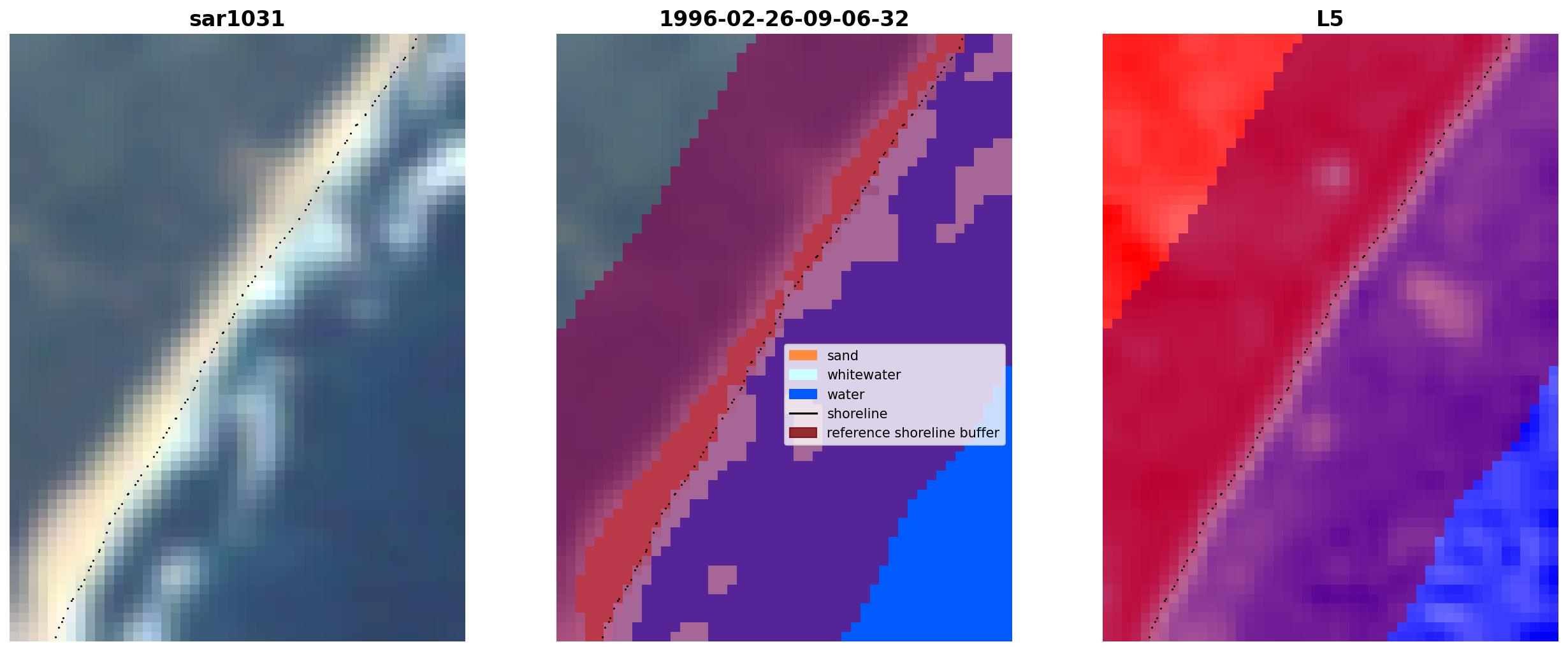 sar1031

1996-02-26-09-06-32

sand
whitewater
water
shoreline
reference shoreline buffer

L5